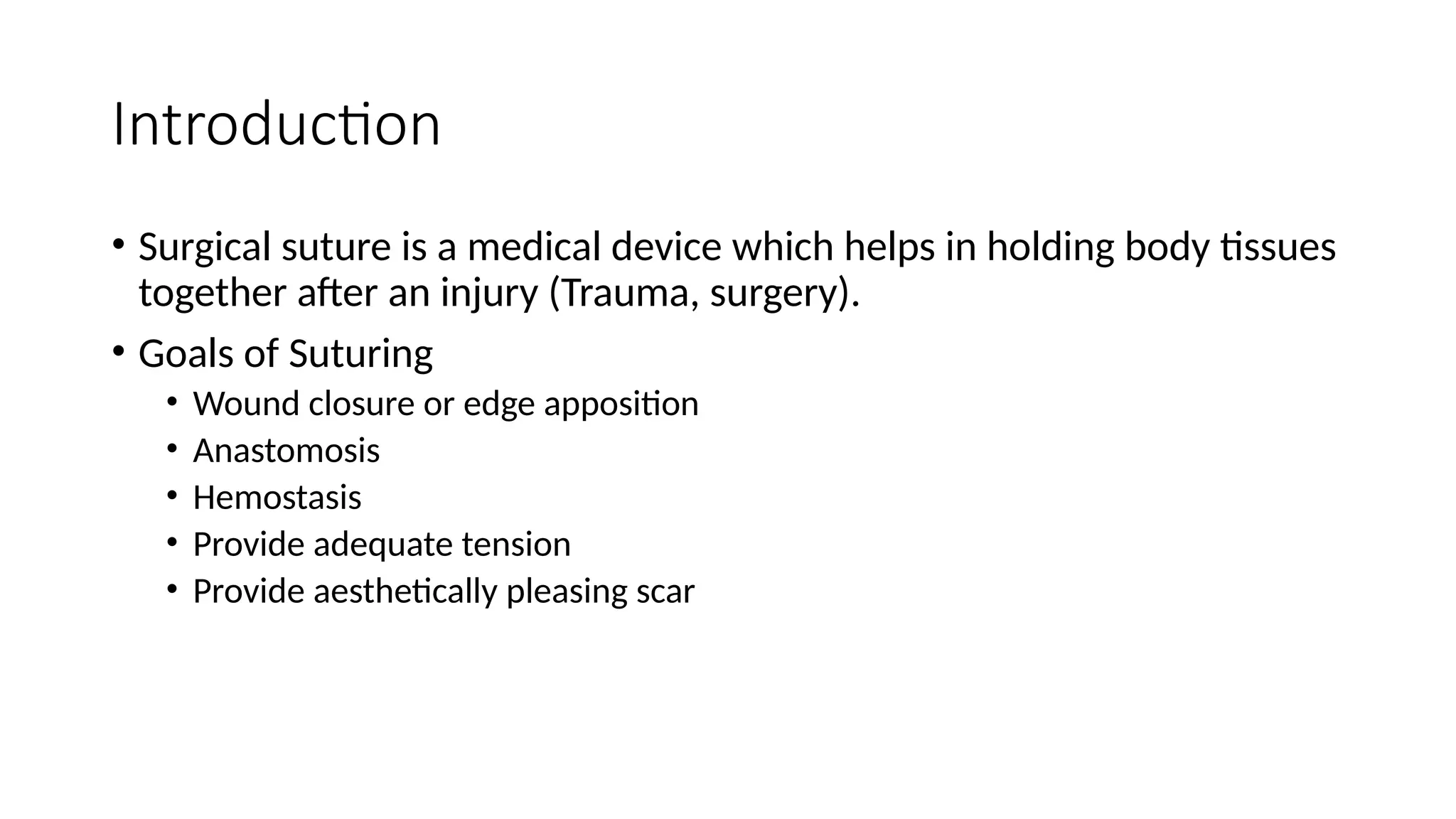 Introduction

• Surgical suture is a medical device which helps in holding body tissues together after an injury (Trauma, surgery).

• Goals of Suturing
  • Wound closure or edge apposition
  • Anastomosis
  • Hemostasis
  • Provide adequate tension
  • Provide aesthetically pleasing scar